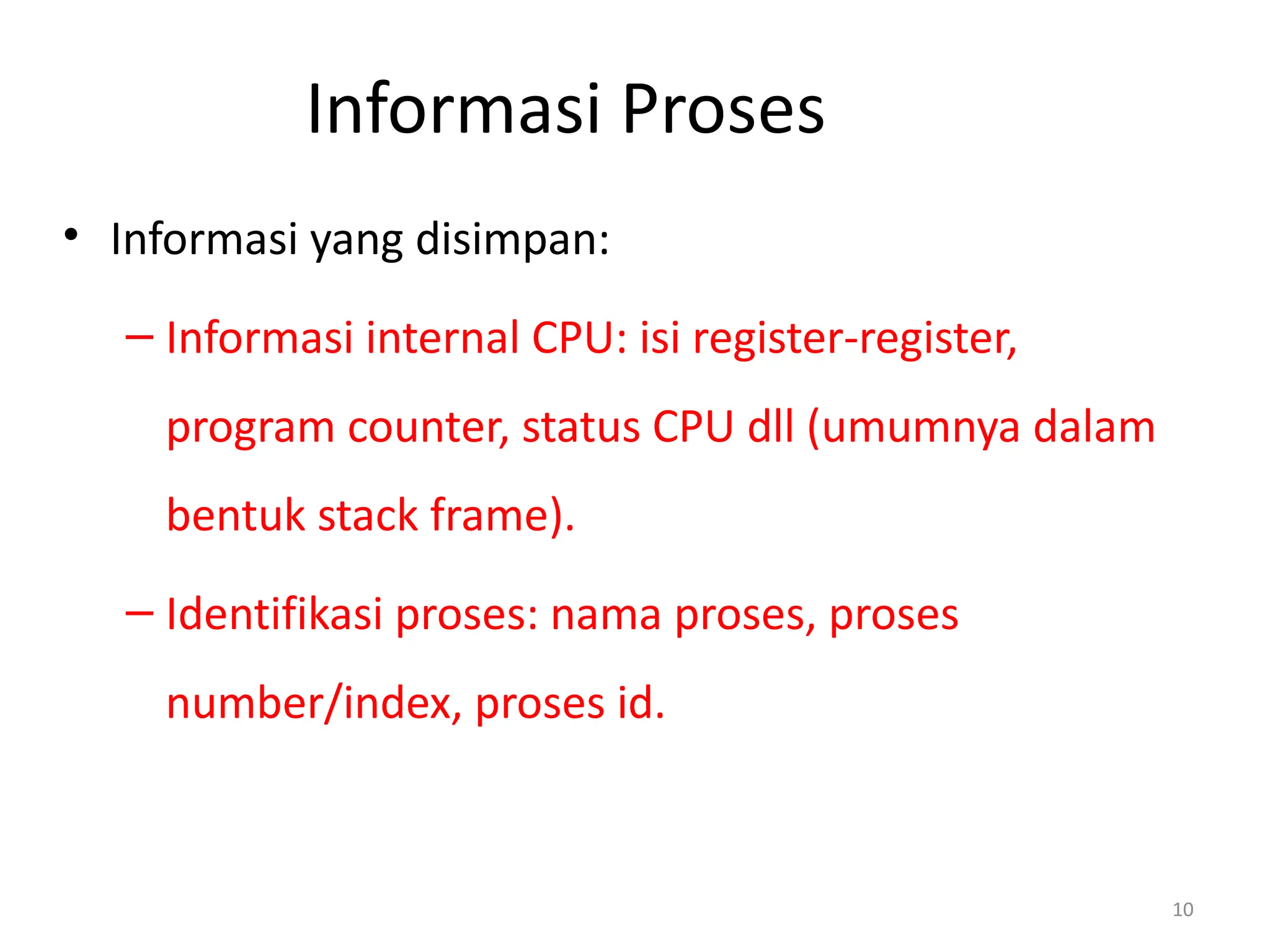 Informasi Proses

• Informasi yang disimpan:

– Informasi internal CPU: isi register-register, program counter, status CPU dll (umumnya dalam bentuk stack frame).

– Identifikasi proses: nama proses, proses number/index, proses id.

10